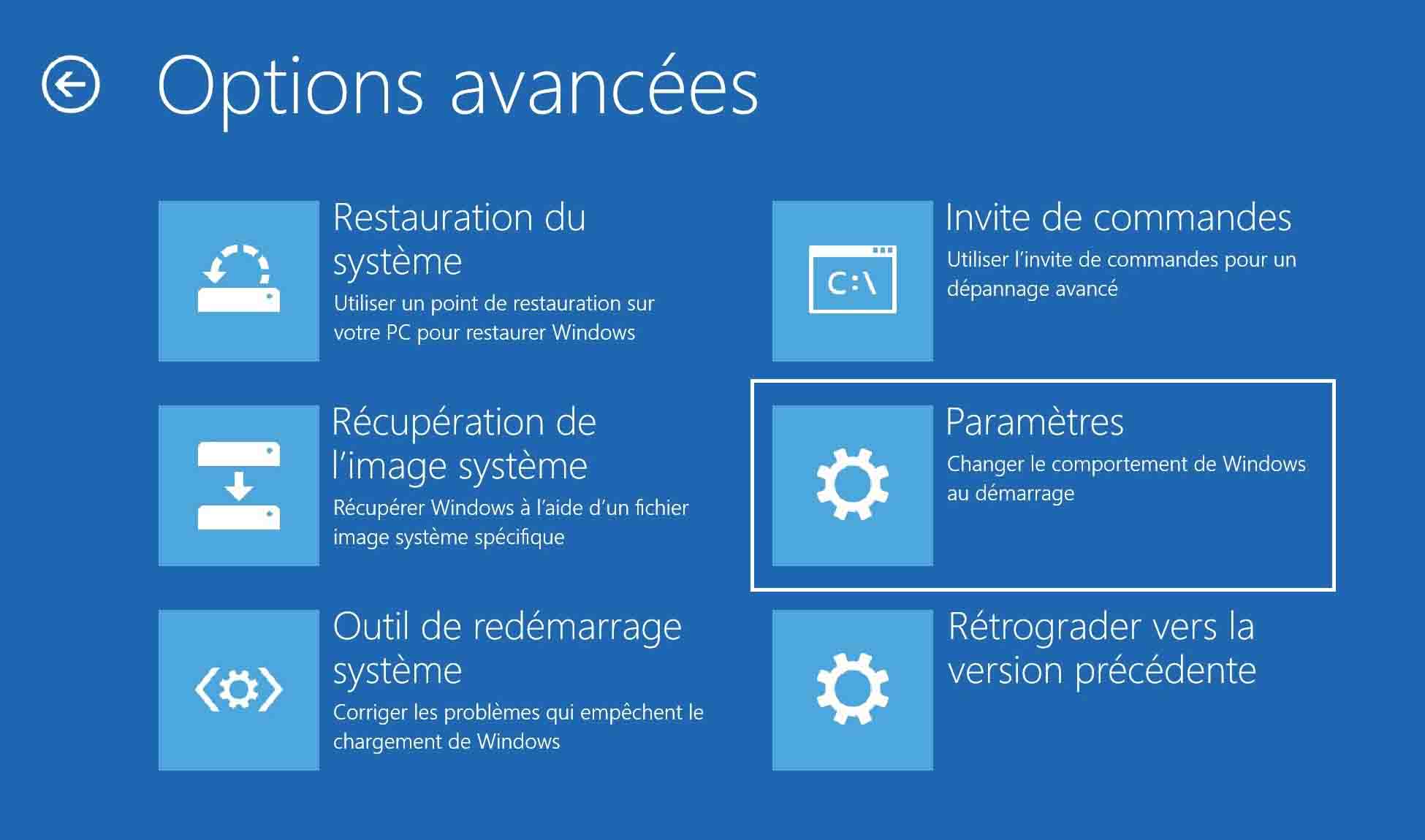 Options avancées

Restauration du système
Utiliser un point de restauration sur votre PC pour restaurer Windows

Récupération de l'image système
Récupérer Windows à l'aide d'un fichier image système spécifique

Outil de redémarrage système
Corriger les problèmes qui empêchent le chargement de Windows

C:\

Invite de commandes
Utiliser l'invite de commandes pour un dépannage avancé

Paramètres
Changer le comportement de Windows au démarrage

Rétrograder vers la version précédente